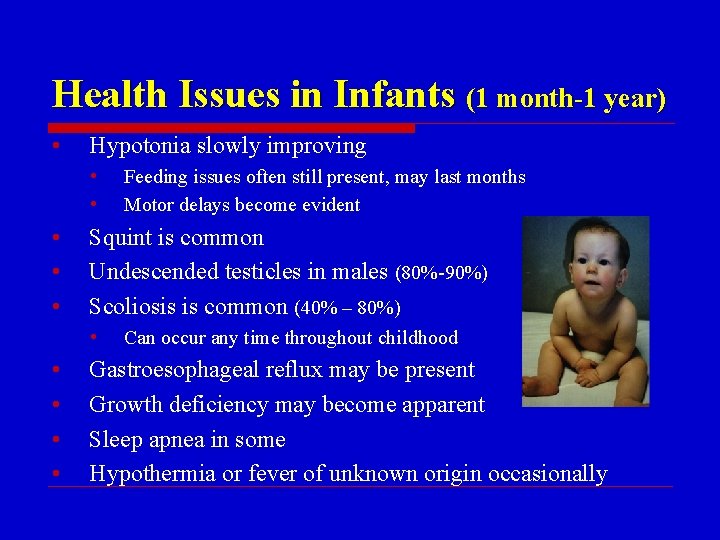 Health Issues in Infants (1 month-1 year)

- Hypotonia slowly improving
  - Feeding issues often still present, may last months
  - Motor delays become evident
- Squint is common
- Undescended testicles in males (80%-90%)
- Scoliosis is common (40% – 80%)
  - Can occur any time throughout childhood
- Gastroesophageal reflux may be present
- Growth deficiency may become apparent
- Sleep apnea in some
- Hypothermia or fever of unknown origin occasionally